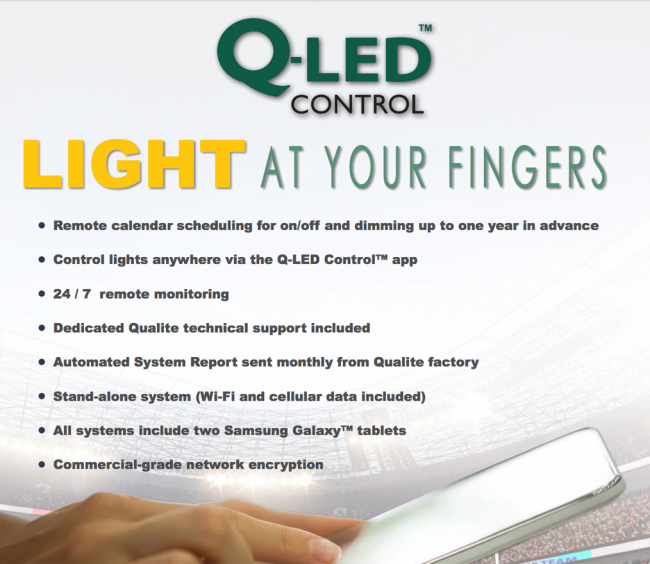 Q-LED™
CONTROL

LIGHT AT YOUR FINGERS

• Remote calendar scheduling for on/off and dimming up to one year in advance
• Control lights anywhere via the Q-LED Control™ app
• 24 / 7 remote monitoring
• Dedicated Qualite technical support included
• Automated System Report sent monthly from Qualite factory
• Stand-alone system (Wi-Fi and cellular data included)
• All systems include two Samsung Galaxy™ tablets
• Commercial-grade network encryption